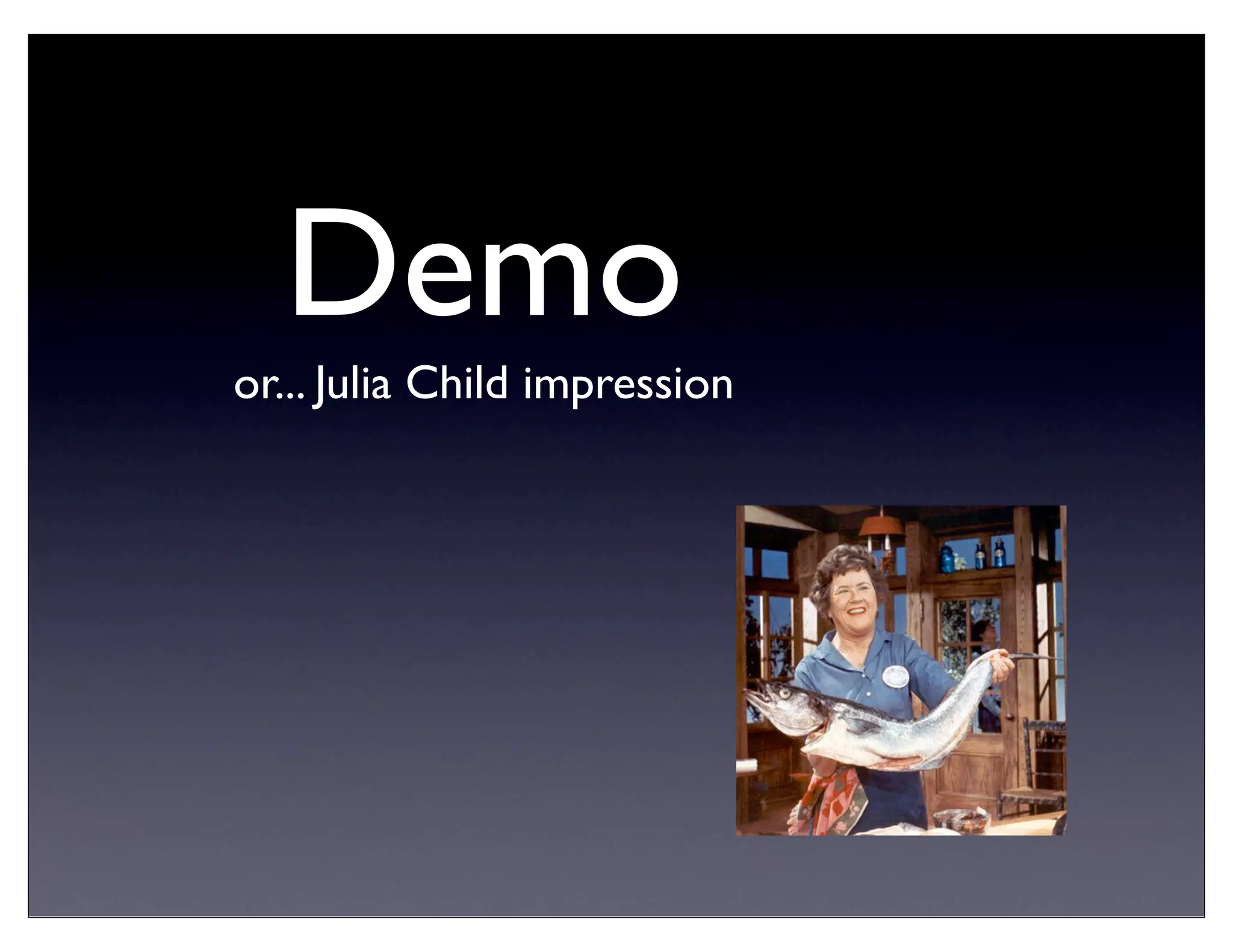 Demo

or... Julia Child impression